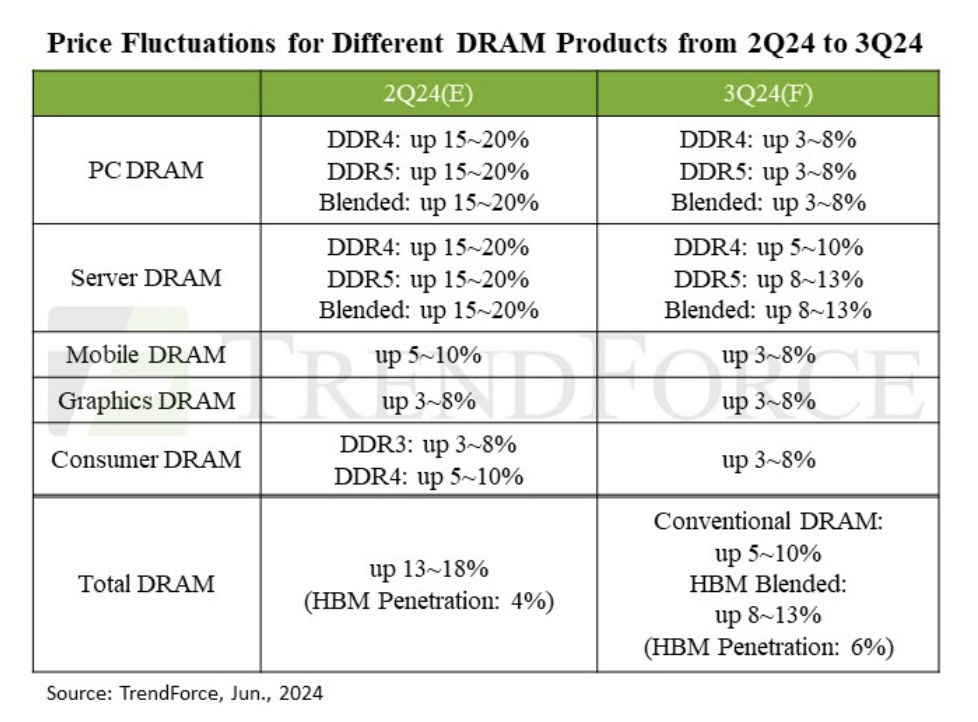 Price Fluctuations for Different DRAM Products from 2Q24 to 3Q24

| | 2Q24(E) | 3Q24(F) |
|---|---|---|
| PC DRAM | DDR4: up 15~20% DDR5: up 15~20% Blended: up 15~20% | DDR4: up 3~8% DDR5: up 3~8% Blended: up 3~8% |
| Server DRAM | DDR4: up 15~20% DDR5: up 15~20% Blended: up 15~20% | DDR4: up 5~10% DDR5: up 8~13% Blended: up 8~13% |
| Mobile DRAM | up 5~10% | up 3~8% |
| Graphics DRAM | up 3~8% | up 3~8% |
| Consumer DRAM | DDR3: up 3~8% DDR4: up 5~10% | up 3~8% |
| Total DRAM | up 13~18% (HBM Penetration: 4%) | Conventional DRAM: up 5~10% HBM Blended: up 8~13% (HBM Penetration: 6%) |

TRENDFORCE

Source: TrendForce, Jun., 2024